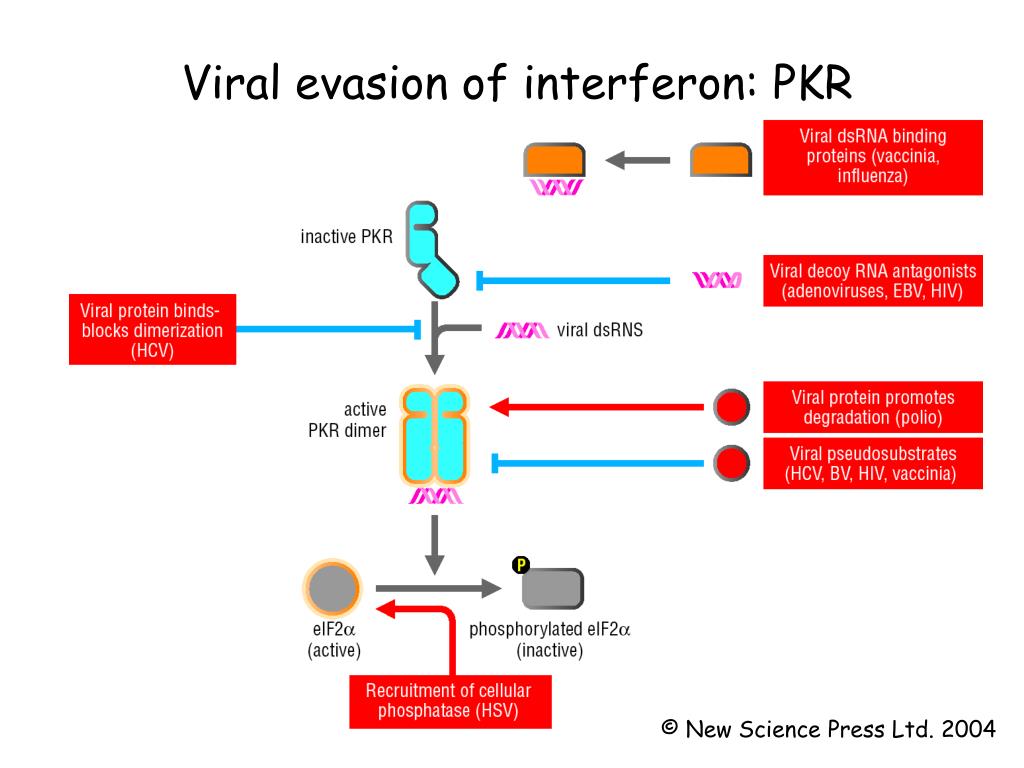 Viral evasion of interferon: PKR

Viral dsRNA binding proteins (vaccinia, influenza)

inactive PKR

Viral decoy RNA antagonists (adenoviruses, EBV, HIV)

Viral protein binds-blocks dimerization (HCV)

viral dsRNS

active PKR dimer

Viral protein promotes degradation (polio)

Viral pseudosubstrates (HCV, BV, HIV, vaccinia)

P

eIF2$\alpha$ (active)

phosphorylated eIF2$\alpha$ (inactive)

Recruitment of cellular phosphatase (HSV)

© New Science Press Ltd. 2004